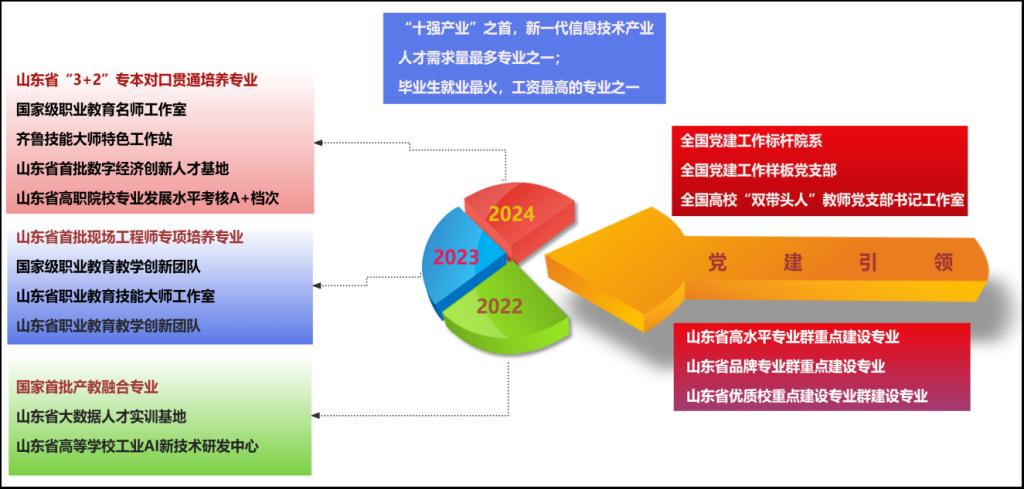 “十强产业”之首，新一代信息技术产业
人才需求量最多专业之一；
毕业生就业最火，工资最高的专业之一

山东省“3+2”专本对口贯通培养专业
国家级职业教育名师工作室
齐鲁技能大师特色工作站
山东省首批数字经济创新人才基地
山东省高职院校专业发展水平考核A+档次

山东省首批现场工程师专项培养专业
国家级职业教育教学创新团队
山东省职业教育技能大师工作室
山东省职业教育教学创新团队

国家首批产教融合专业
山东省大数据人才实训基地
山东省高等学校工业AI新技术研发中心

2024
2023
2022

全国党建工作标杆院系
全国党建工作样板党支部
全国高校“双带头人”教师党支部书记工作室

党 建 引 领

山东省高水平专业群重点建设专业
山东省品牌专业群重点建设专业
山东省优质校重点建设专业群建设专业